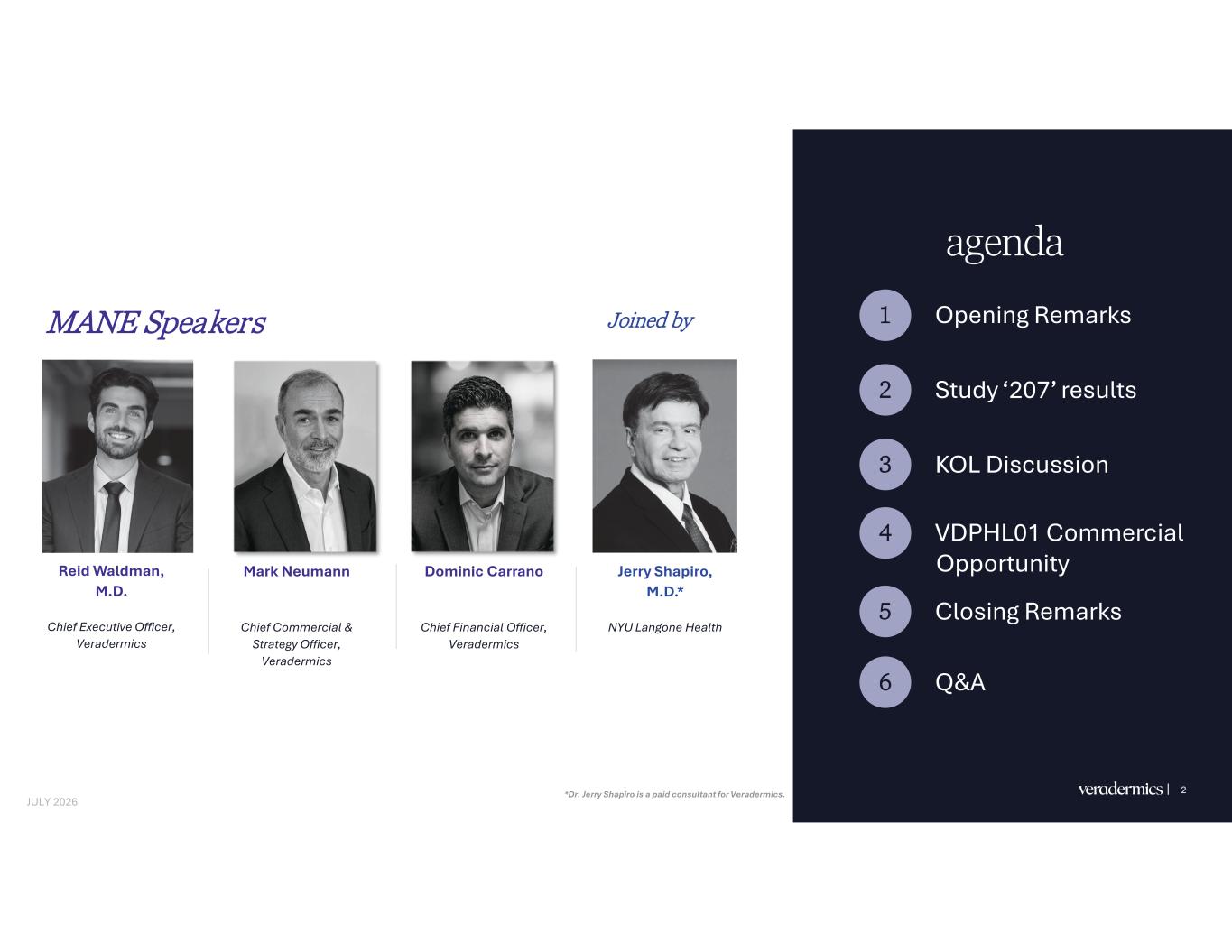 MANE Speakers

Joined by

Reid Waldman, M.D.

Chief Executive Officer, Veradermics

Mark Neumann

Chief Commercial & Strategy Officer, Veradermics

Dominic Carrano

Chief Financial Officer, Veradermics

Jerry Shapiro, M.D.*

NYU Langone Health

*Dr. Jerry Shapiro is a paid consultant for Veradermics.

JULY 2026

agenda

1 Opening Remarks

2 Study '207' results

3 KOL Discussion

4 VDPHL01 Commercial Opportunity

5 Closing Remarks

6 Q&A

veradermics | 2